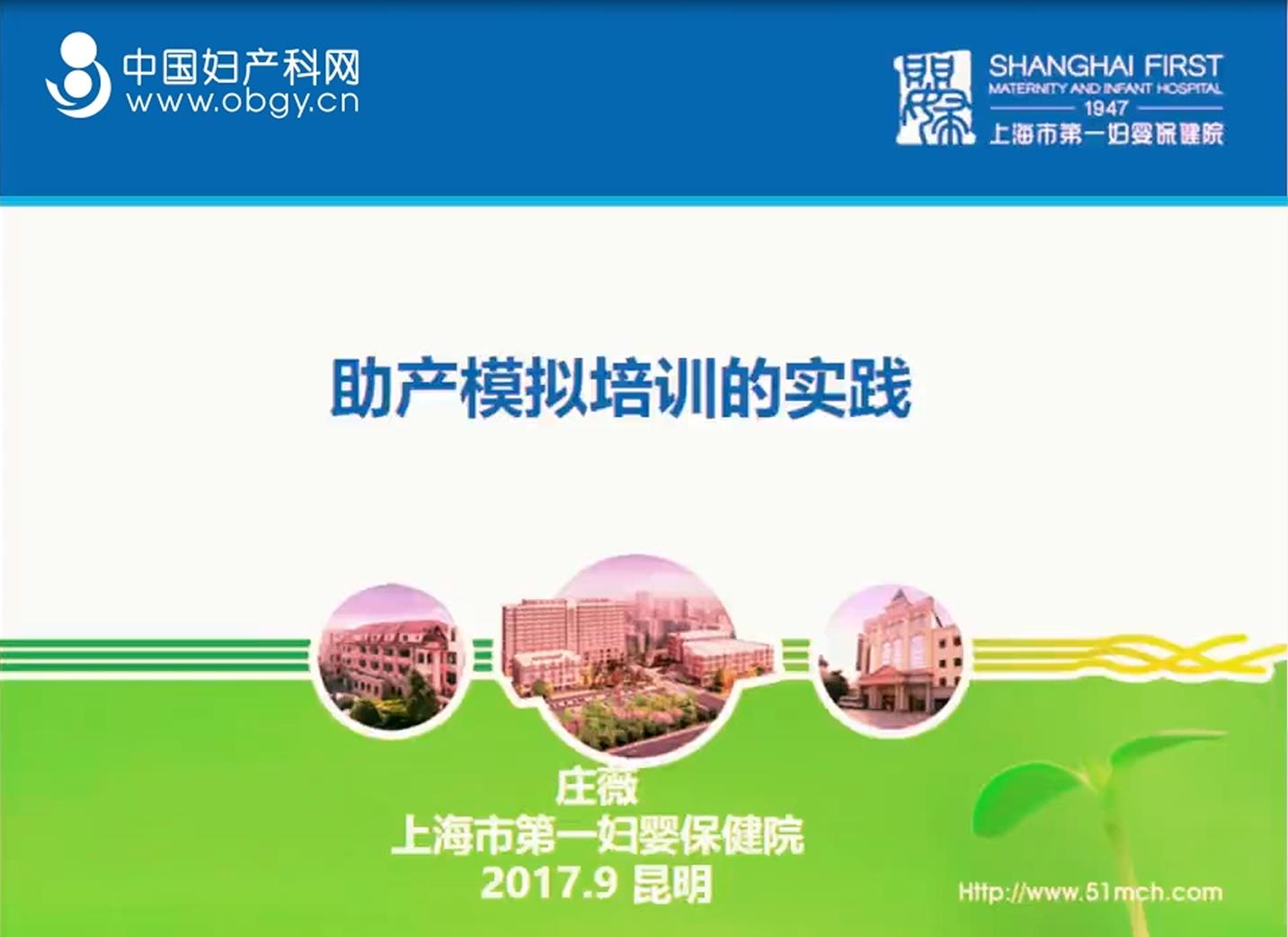 中国妇产科网
www.obgy.cn

SHANGHAI FIRST
MATERNITY AND INFANT HOSPITAL
1947
上海市第一妇婴保健院

助产模拟培训的实践

庄薇
上海市第一妇婴保健院
2017.9 昆明

Http://www.51mch.com